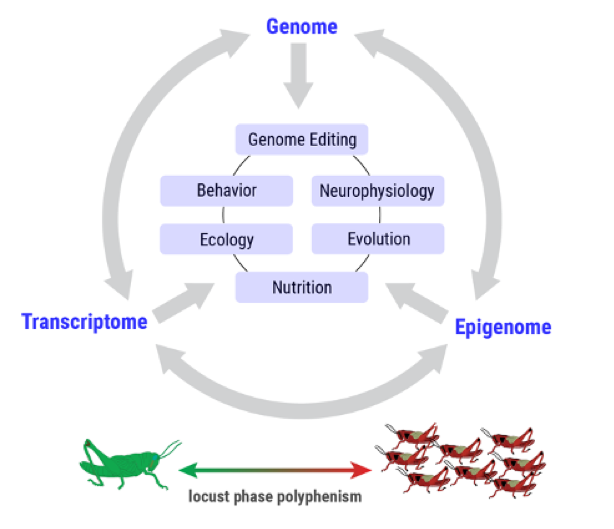 Genome

Genome Editing

Behavior

Neurophysiology

Ecology

Evolution

Nutrition

Transcriptome

Epigenome

locust phase polyphenism